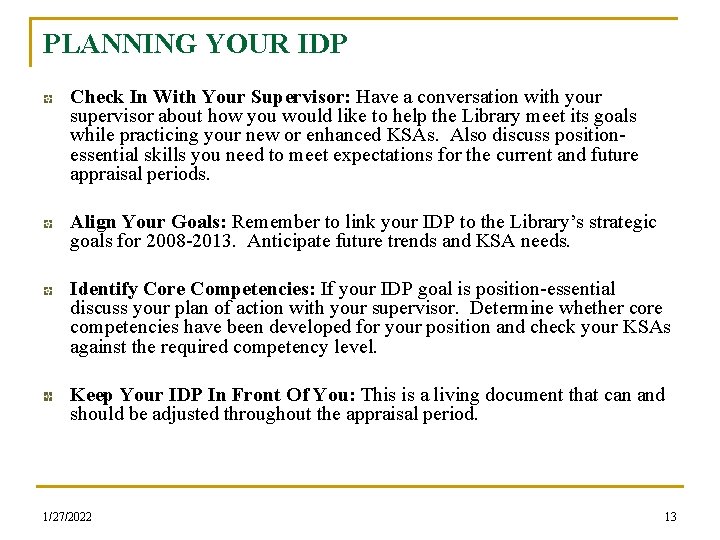 PLANNING YOUR IDP

Check In With Your Supervisor: Have a conversation with your supervisor about how you would like to help the Library meet its goals while practicing your new or enhanced KSAs. Also discuss position-essential skills you need to meet expectations for the current and future appraisal periods.

Align Your Goals: Remember to link your IDP to the Library's strategic goals for 2008-2013. Anticipate future trends and KSA needs.

Identify Core Competencies: If your IDP goal is position-essential discuss your plan of action with your supervisor. Determine whether core competencies have been developed for your position and check your KSAs against the required competency level.

Keep Your IDP In Front Of You: This is a living document that can and should be adjusted throughout the appraisal period.

1/27/2022

13